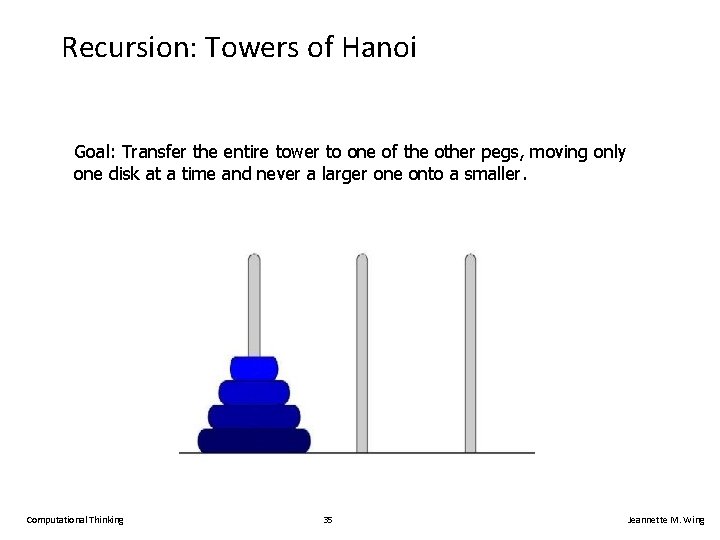 Recursion: Towers of Hanoi

Goal: Transfer the entire tower to one of the other pegs, moving only one disk at a time and never a larger one onto a smaller.

Computational Thinking

35

Jeannette M. Wing